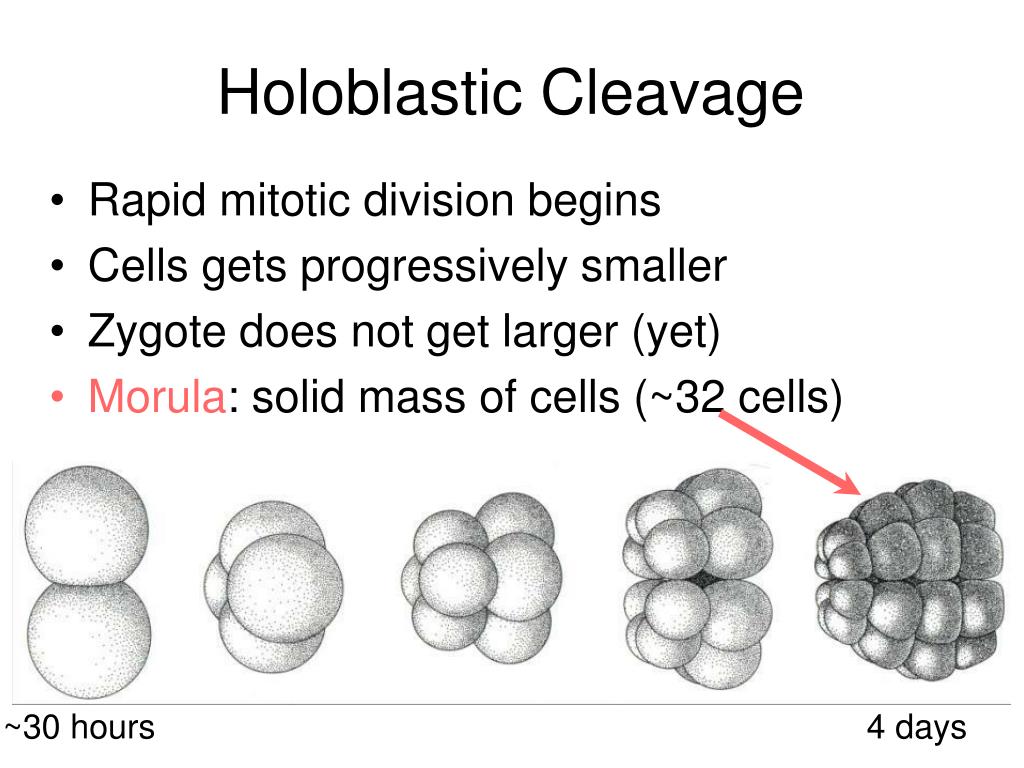 Holoblastic Cleavage

• Rapid mitotic division begins
• Cells gets progressively smaller
• Zygote does not get larger (yet)
• Morula: solid mass of cells (~32 cells)

~30 hours

4 days